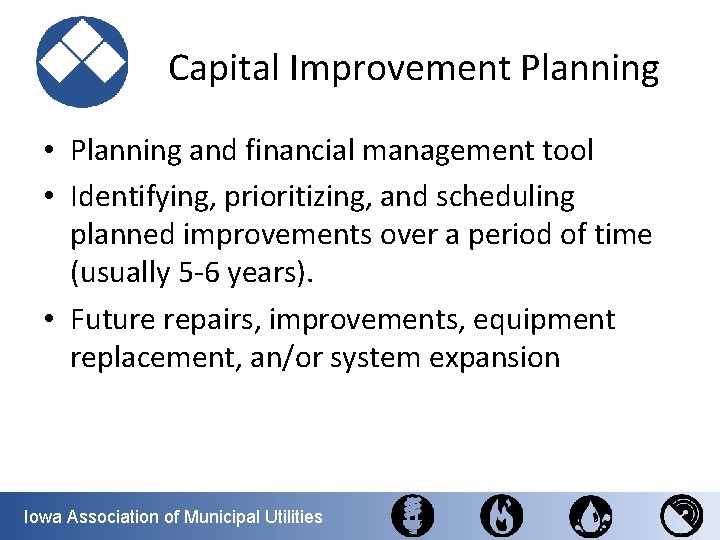 Capital Improvement Planning

• Planning and financial management tool
• Identifying, prioritizing, and scheduling planned improvements over a period of time (usually 5-6 years).
• Future repairs, improvements, equipment replacement, an/or system expansion

Iowa Association of Municipal Utilities